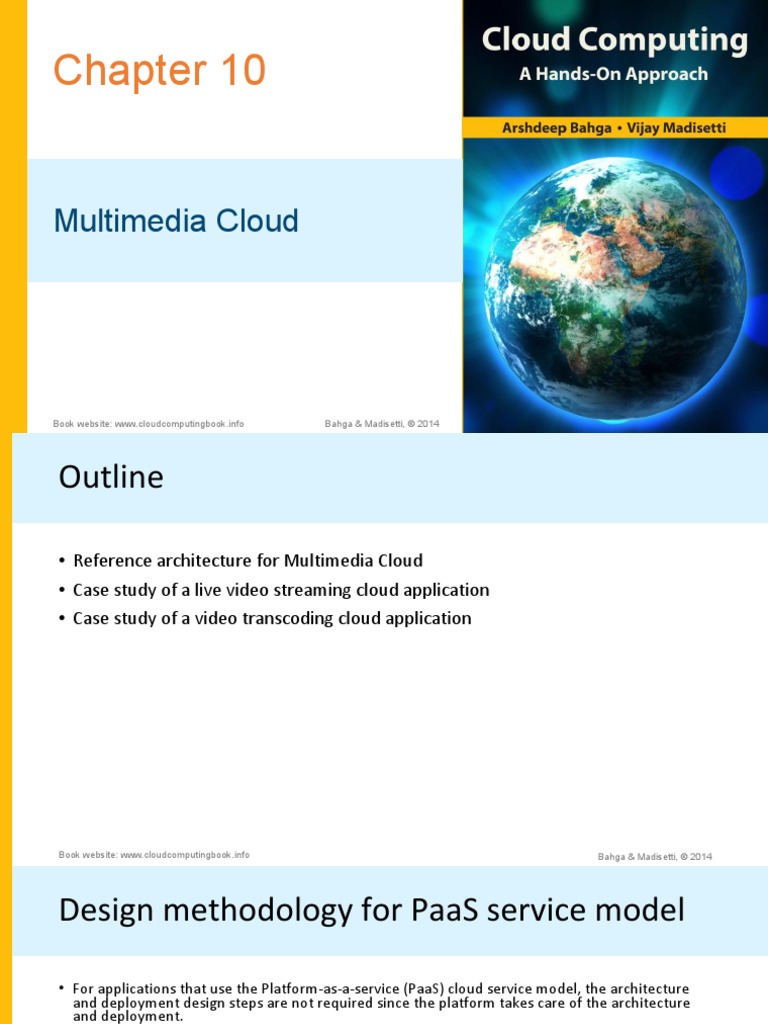 Chapter 10

Multimedia Cloud

Cloud Computing
A Hands-On Approach

Arshdeep Bahga • Vijay Madisetti

Book website: www.cloudcomputingbook.info

Bahga & Madisetti, © 2014

Outline

• Reference architecture for Multimedia Cloud
• Case study of a live video streaming cloud application
• Case study of a video transcoding cloud application

Book website: www.cloudcomputingbook.info

Bahga & Madisetti, © 2014

Design methodology for PaaS service model

• For applications that use the Platform-as-a-service (PaaS) cloud service model, the architecture and deployment design steps are not required since the platform takes care of the architecture and deployment.